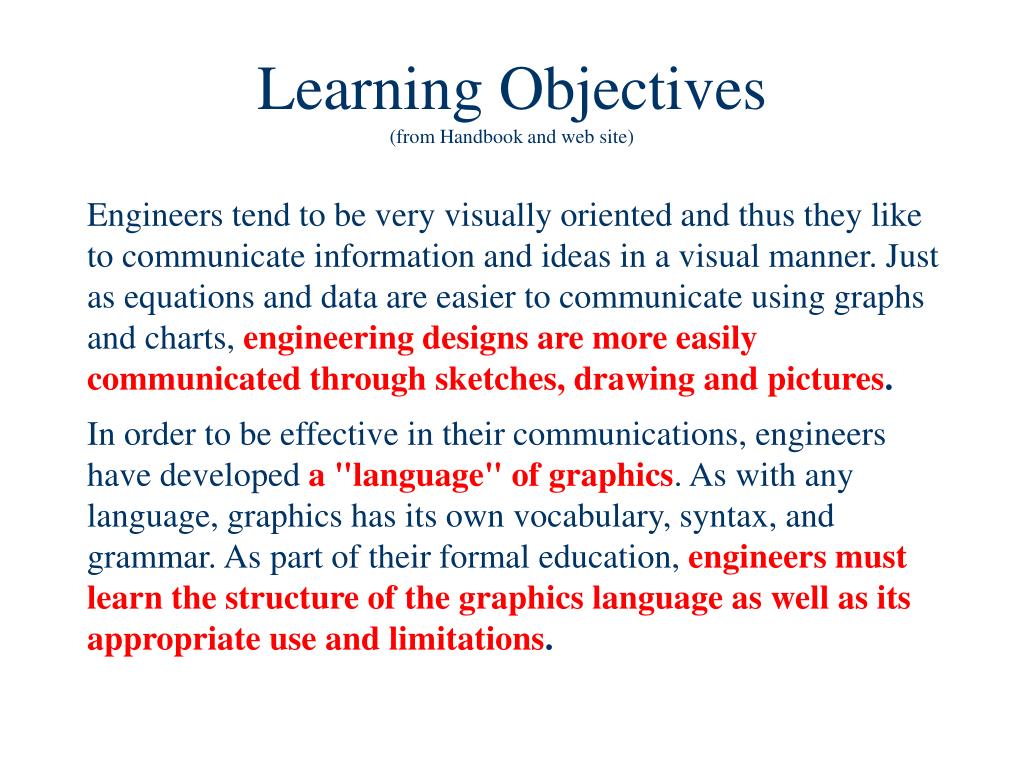 Learning Objectives
(from Handbook and web site)

Engineers tend to be very visually oriented and thus they like to communicate information and ideas in a visual manner. Just as equations and data are easier to communicate using graphs and charts, engineering designs are more easily communicated through sketches, drawing and pictures.

In order to be effective in their communications, engineers have developed a "language" of graphics. As with any language, graphics has its own vocabulary, syntax, and grammar. As part of their formal education, engineers must learn the structure of the graphics language as well as its appropriate use and limitations.